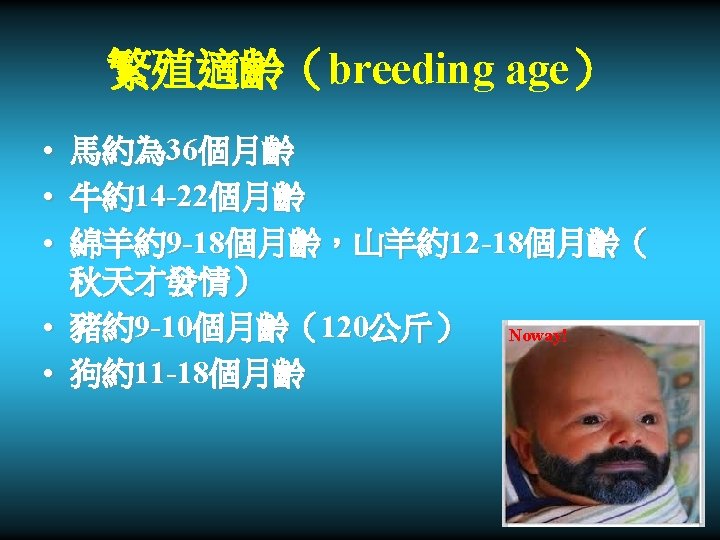 繁殖適齡（breeding age）

• 馬約為36個月齡
• 牛約14-22個月齡
• 綿羊約9-18個月齡，山羊約12-18個月齡（秋天才發情）
• 豬約9-10個月齡（120公斤）
• 狗約11-18個月齡

Noway!